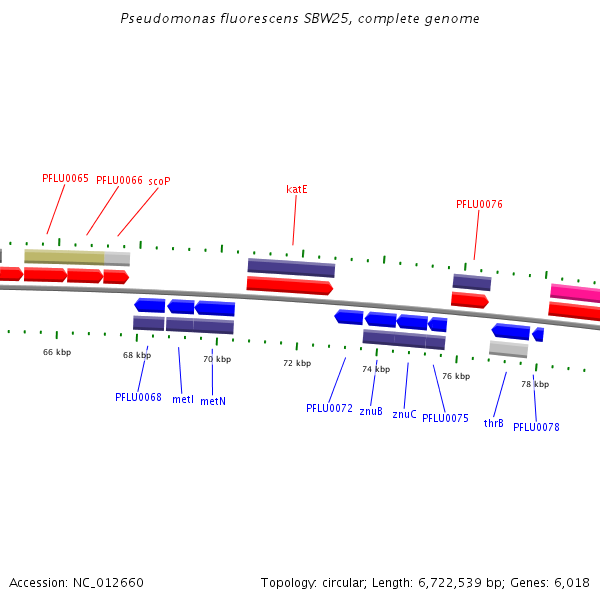 Pseudomonas fluorescens SBW25, complete genome

PFLU0065 PFLU0066 scoP

katE

PFLU0076

66 kbp
68 kbp
70 kbp
72 kbp
74 kbp
76 kbp
78 kbp

PFLU0068 metI metN

PFLU0072 znuB znuC PFLU0075

thrB PFLU0078

Accession: NC_012660

Topology: circular; Length: 6,722,539 bp; Genes: 6,018